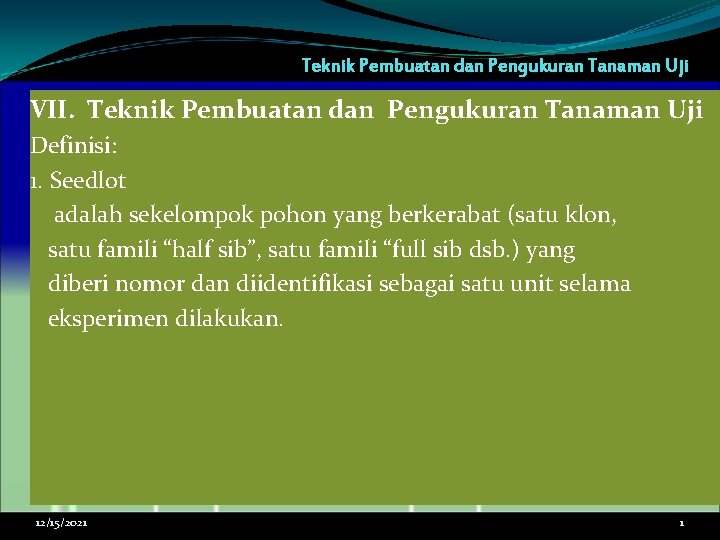 Teknik Pembuatan dan Pengukuran Tanaman Uji

VII. Teknik Pembuatan dan Pengukuran Tanaman Uji

Definisi:

1. Seedlot

adalah sekelompok pohon yang berkerabat (satu klon, satu famili “half sib”, satu famili “full sib dsb.) yang diberi nomor dan diidentifikasi sebagai satu unit selama eksperimen dilakukan.

12/15/2021

1